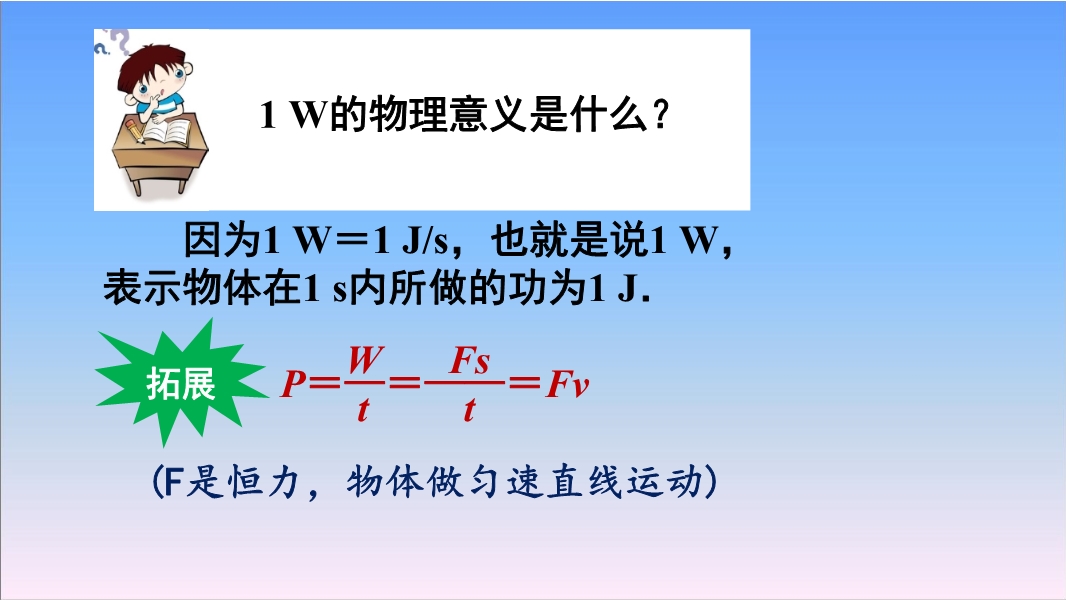 1 W的物理意义是什么?

因为1 W＝1 J/s，也就是说1 W，表示物体在1 s内所做的功为1 J.

拓展

$P=\frac{W}{t}=\frac{Fs}{t}=Fv$

(F是恒力，物体做匀速直线运动)